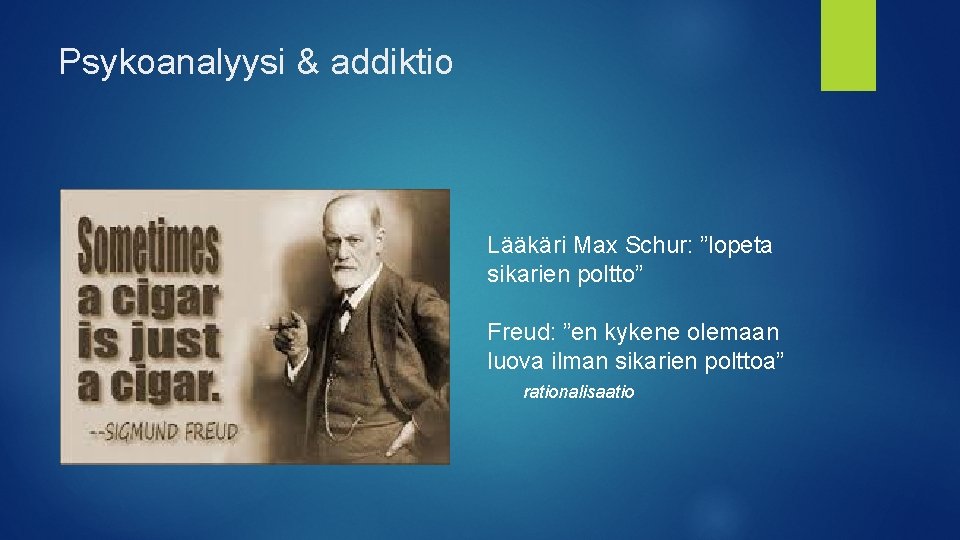 Psykoanalyysi & addiktio

Sometimes a cigar is just a cigar.
--SIGMUND FREUD

Lääkäri Max Schur: ”lopeta sikarien poltto”

Freud: ”en kykene olemaan luova ilman sikarien polttoa”

rationalisaatio